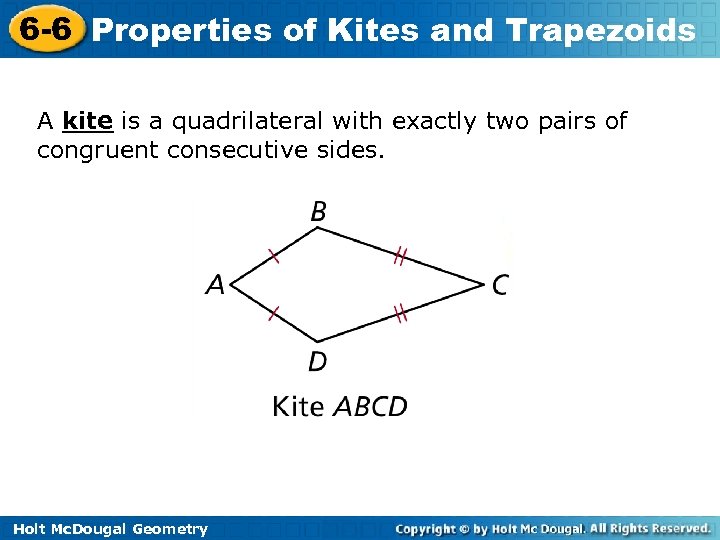 6-6 Properties of Kites and Trapezoids

A kite is a quadrilateral with exactly two pairs of congruent consecutive sides.

B
A
C
D

Kite ABCD

Holt McDougal Geometry

Copyright © by Holt Mc Dougal. All Rights Reserved.